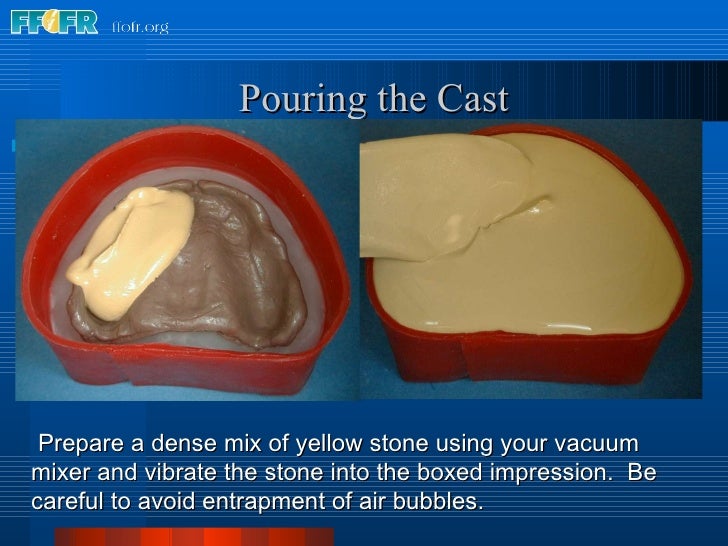 FFOFR ffofr.org

Pouring the Cast

Prepare a dense mix of yellow stone using your vacuum mixer and vibrate the stone into the boxed impression. Be careful to avoid entrapment of air bubbles.